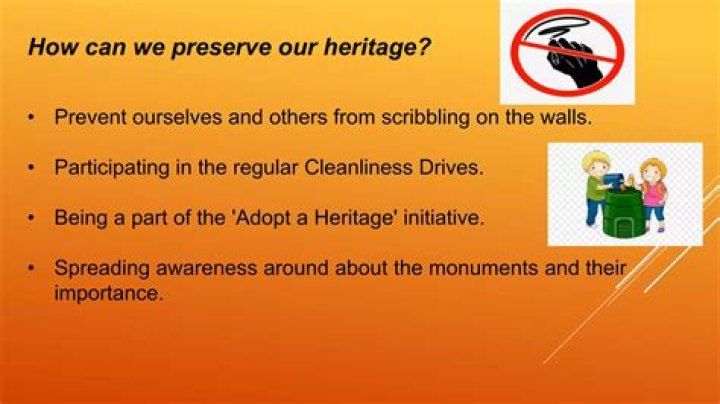 How can we preserve our heritage?

• Prevent ourselves and others from scribbling on the walls.

• Participating in the regular Cleanliness Drives.

• Being a part of the 'Adopt a Heritage' initiative.

• Spreading awareness around about the monuments and their importance.